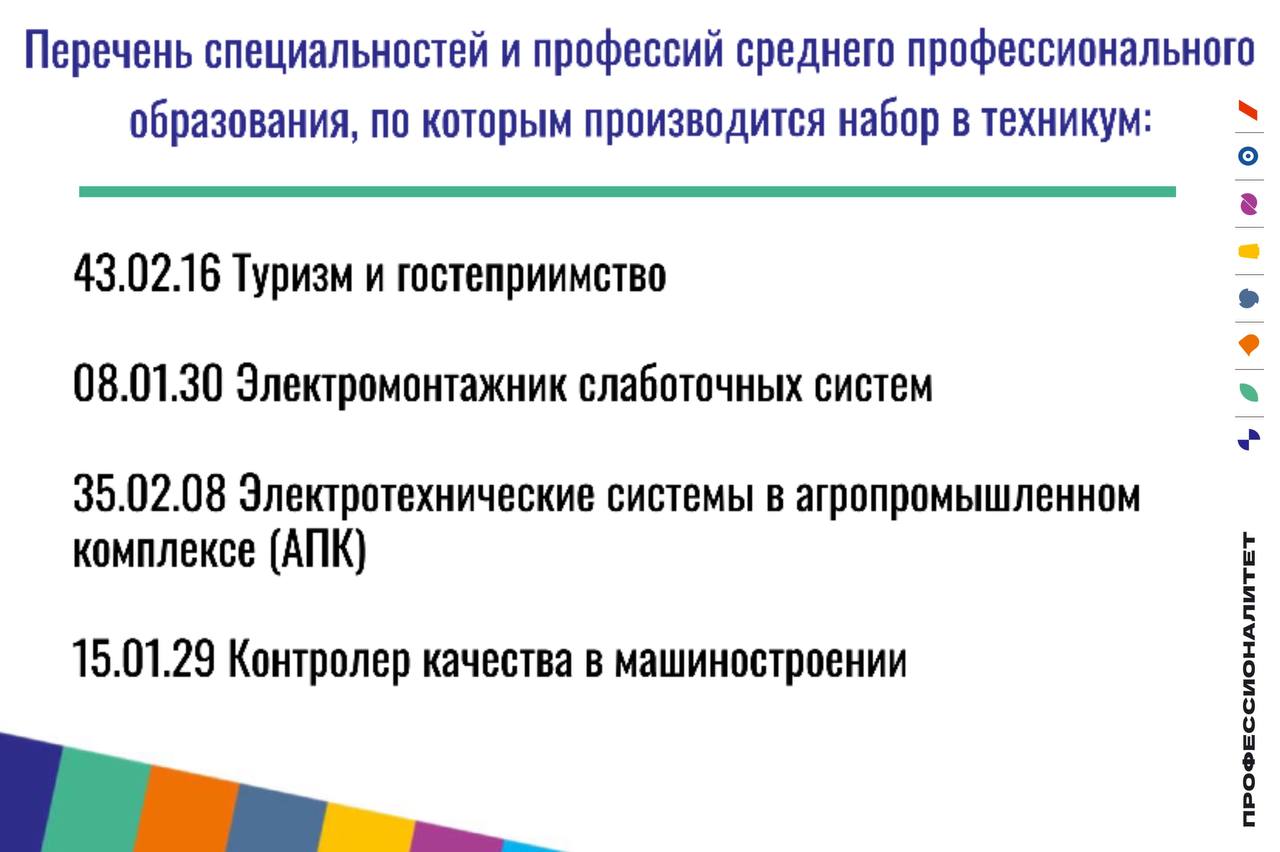 Перечень специальностей и профессий среднего профессионального образования, по которым производится набор в техникум:

43.02.16 Туризм и гостеприимство

08.01.30 Электромонтажник слаботочных систем

35.02.08 Электротехнические системы в агропромышленном комплексе (АПК)

15.01.29 Контролер качества в машиностроении

ПРОФЕССИОНАЛИТЕТ